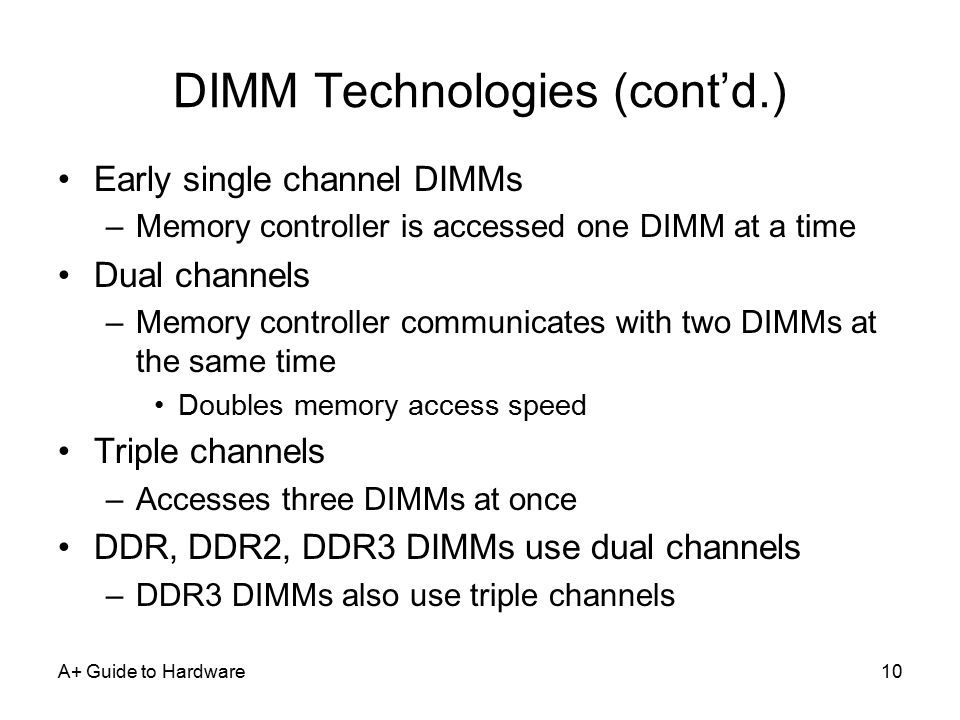 DIMM Technologies (cont’d.)

• Early single channel DIMMs
  – Memory controller is accessed one DIMM at a time
• Dual channels
  – Memory controller communicates with two DIMMs at the same time
    • Doubles memory access speed
• Triple channels
  – Accesses three DIMMs at once
• DDR, DDR2, DDR3 DIMMs use dual channels
  – DDR3 DIMMs also use triple channels

A+ Guide to Hardware

10